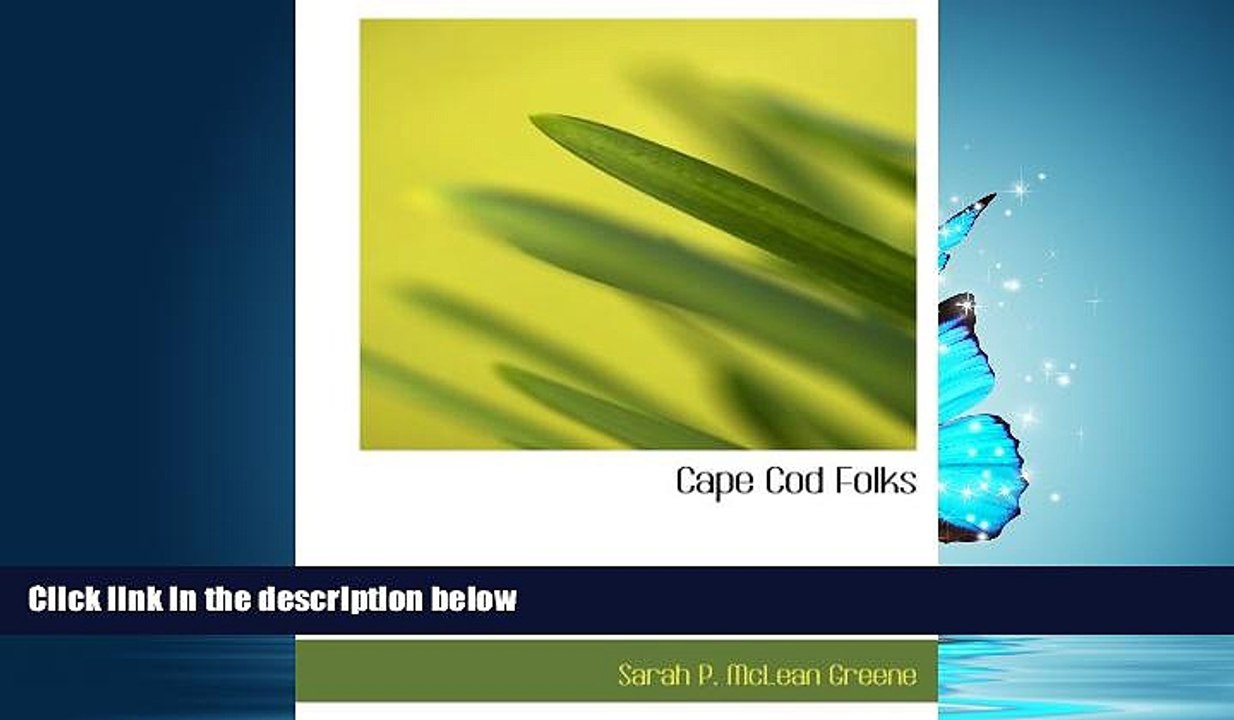 Cape Cod Folks

Click link in the description below

Sarah P. McLean Greene